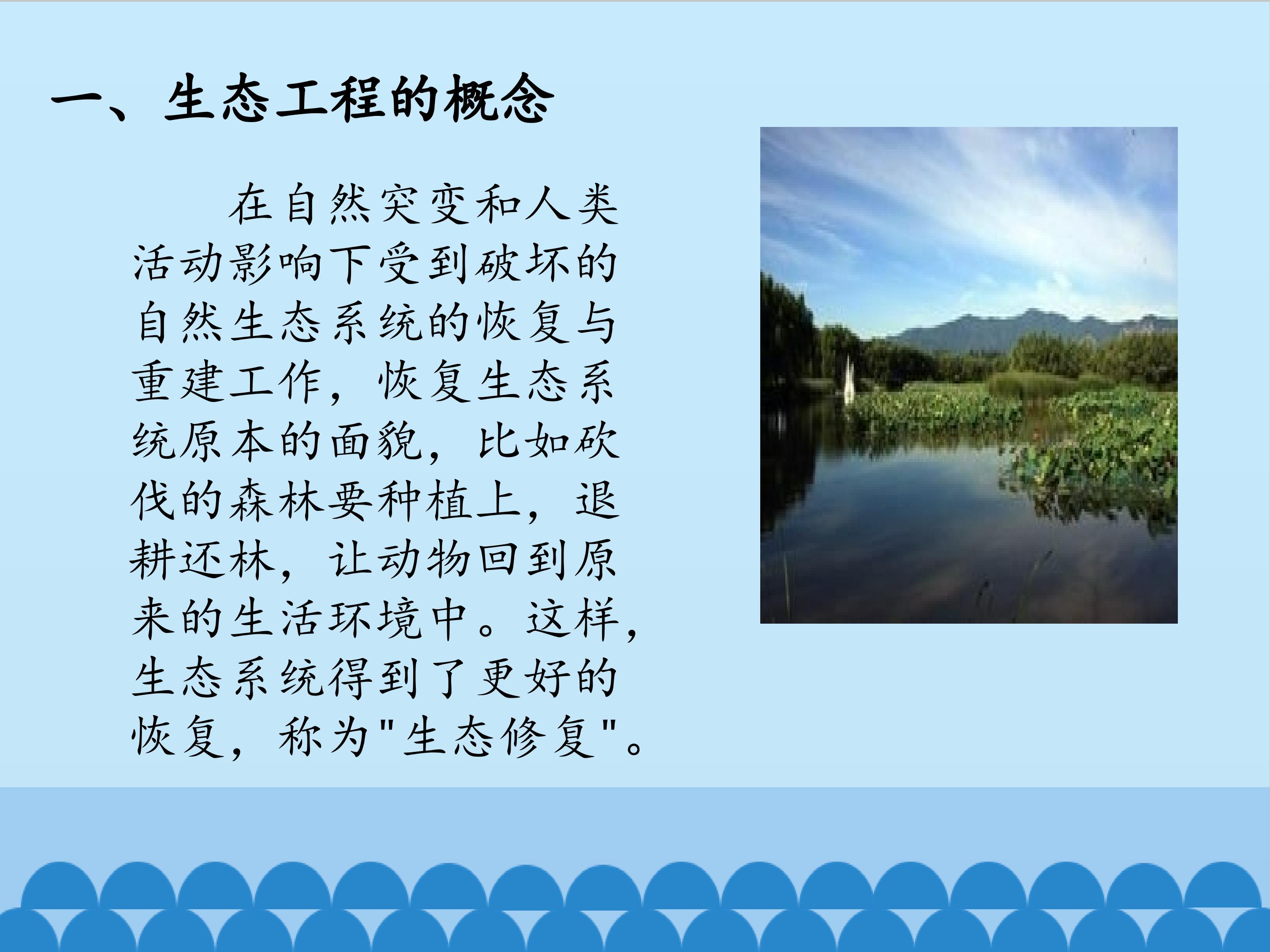 一、生态工程的概念

在自然突变和人类活动影响下受到破坏的自然生态系统的恢复与重建工作，恢复生态系统原本的面貌，比如砍伐的森林要种植上，退耕还林，让动物回到原来的生活环境中。这样，生态系统得到了更好的恢复，称为"生态修复"。